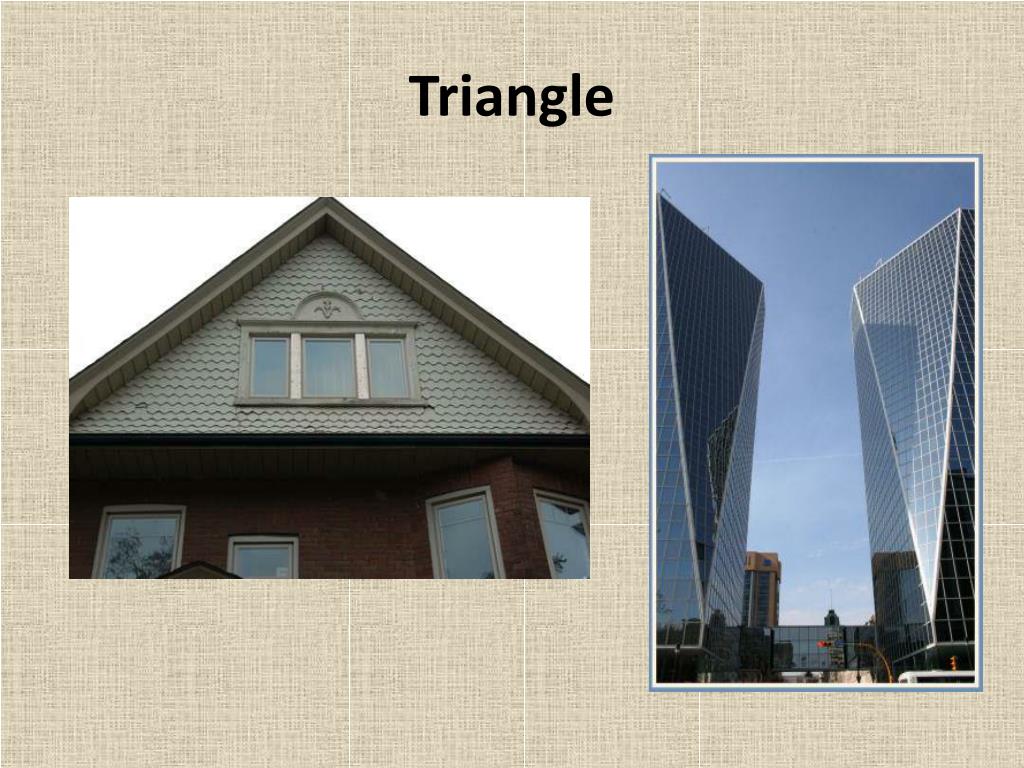 Triangle